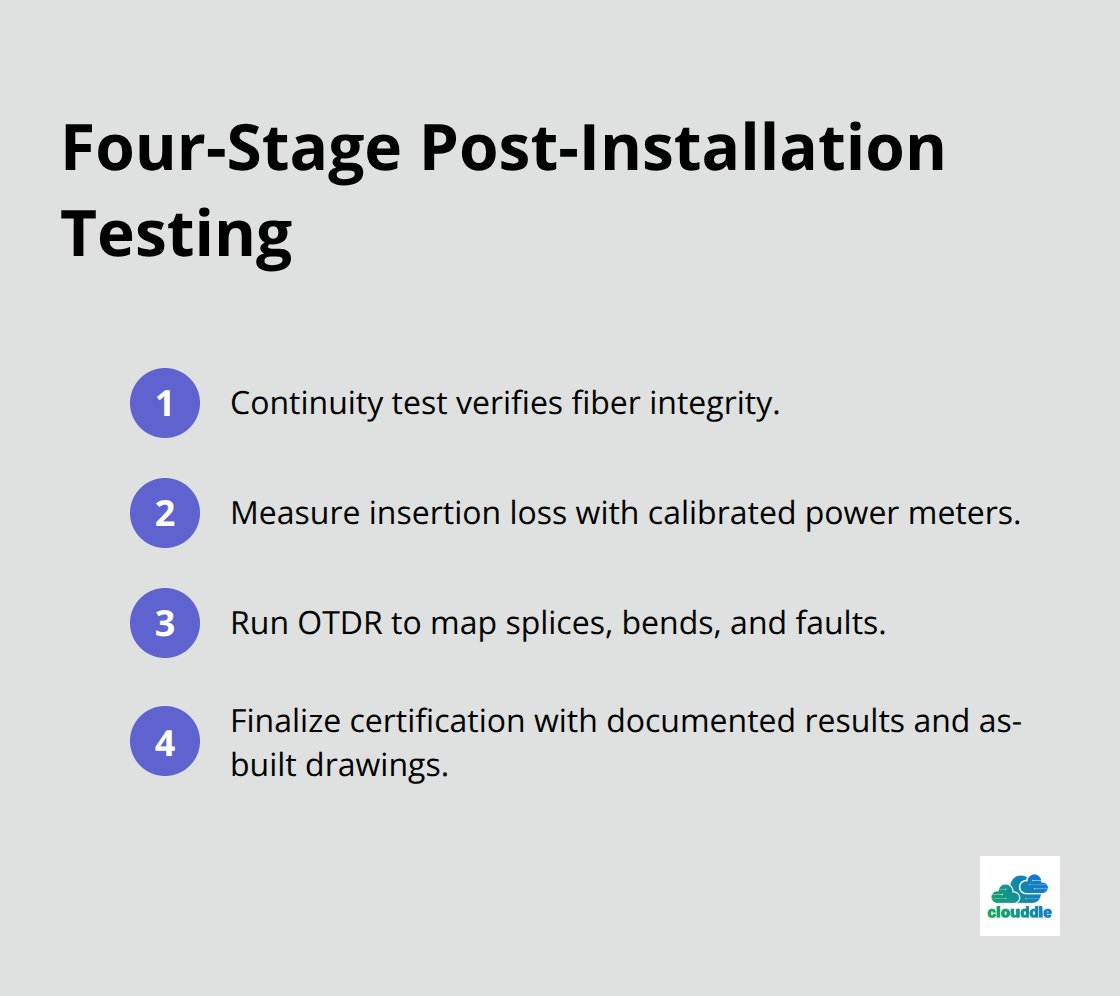 Four-Stage Post-Installation Testing

1 Continuity test verifies fiber integrity.

2 Measure insertion loss with calibrated power meters.

3 Run OTDR to map splices, bends, and faults.

4 Finalize certification with documented results and as-built drawings.

clouddle